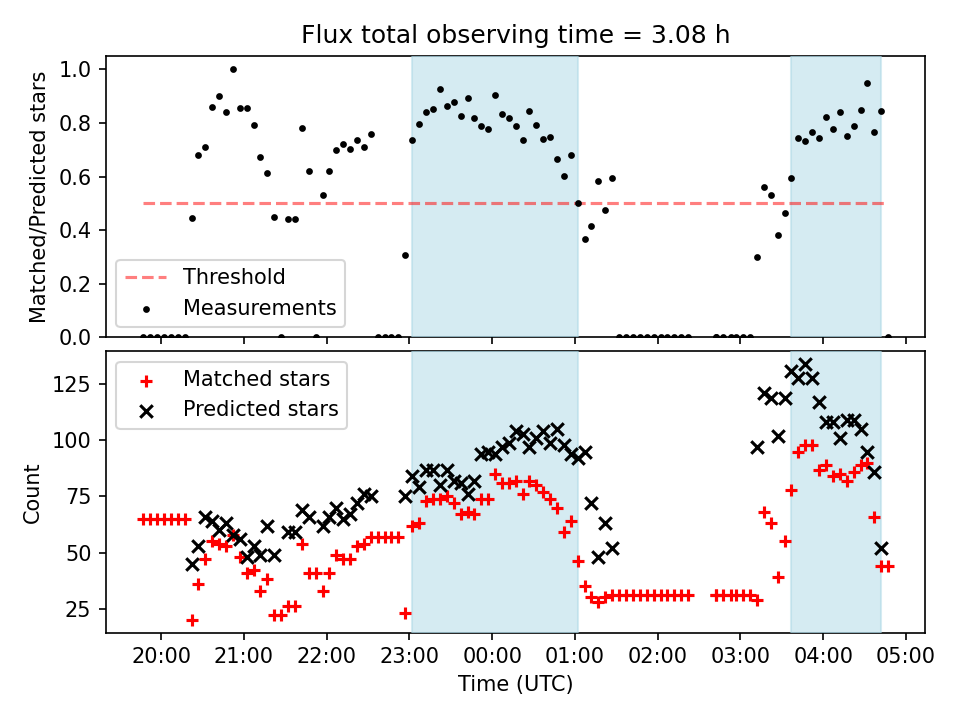 Flux total observing time = 3.08 h

Matched/Predicted stars

1.0
0.8
0.6
0.4
0.2
0.0

Threshold
Measurements

Count

125
100
75
50
25

Matched stars
Predicted stars

20:00
21:00
22:00
23:00
00:00
01:00
02:00
03:00
04:00
05:00

Time (UTC)